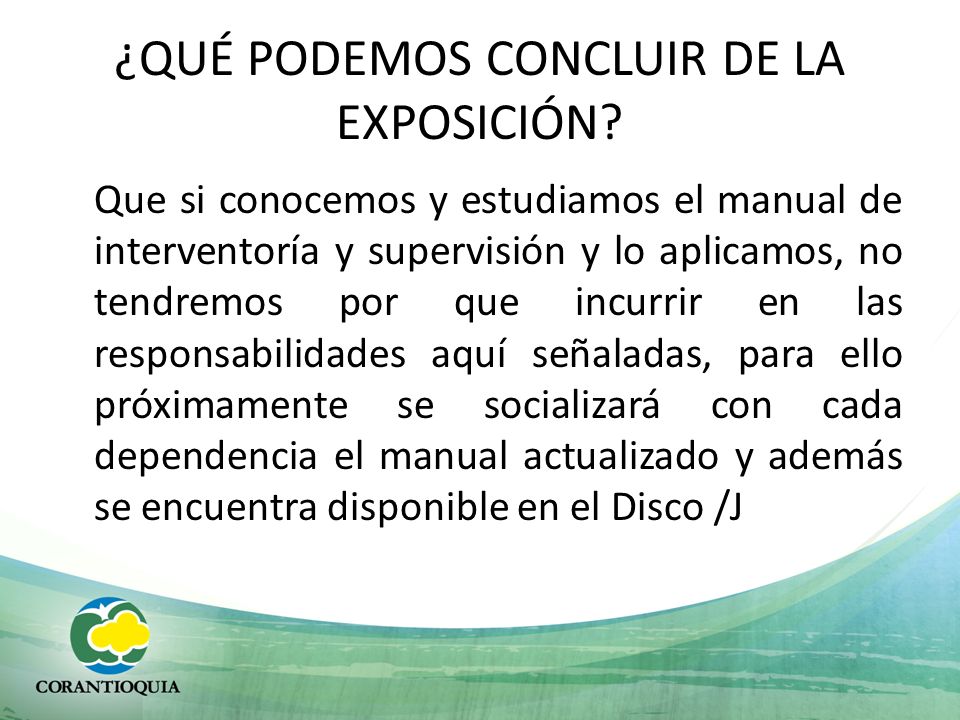 ¿QUÉ PODEMOS CONCLUIR DE LA EXPOSICIÓN?

Que si conocemos y estudiamos el manual de interventoría y supervisión y lo aplicamos, no tendremos por que incurrir en las responsabilidades aquí señaladas, para ello próximamente se socializará con cada dependencia el manual actualizado y además se encuentra disponible en el Disco /J

CORANTIOQUIA